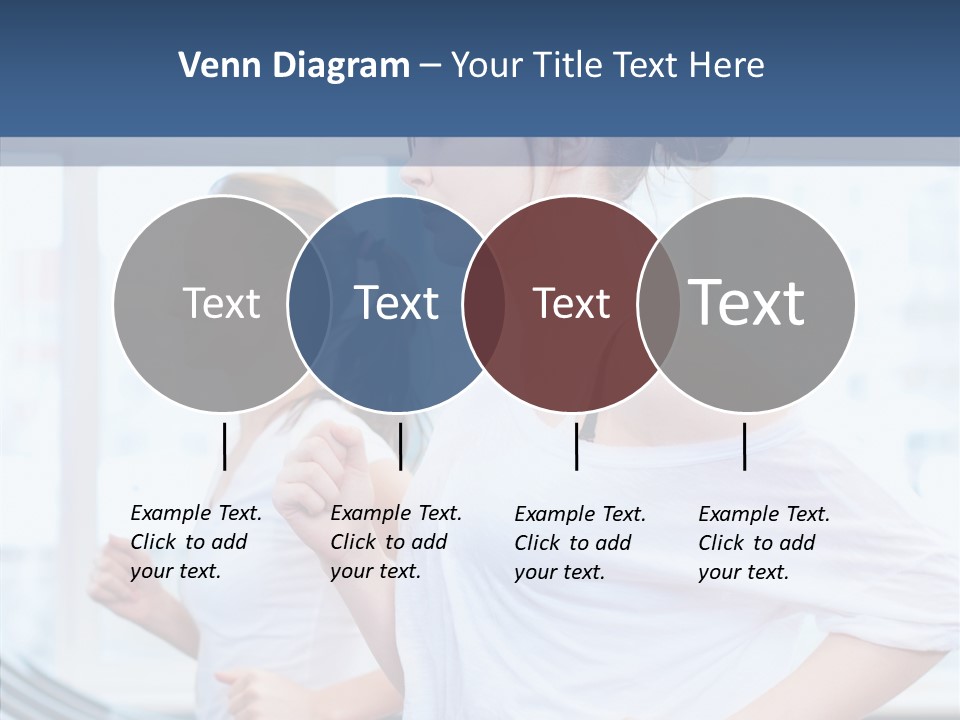 Venn Diagram – Your Title Text Here

Text

Text

Text

Text

Example Text. Click to add your text.

Example Text. Click to add your text.

Example Text. Click to add your text.

Example Text. Click to add your text.